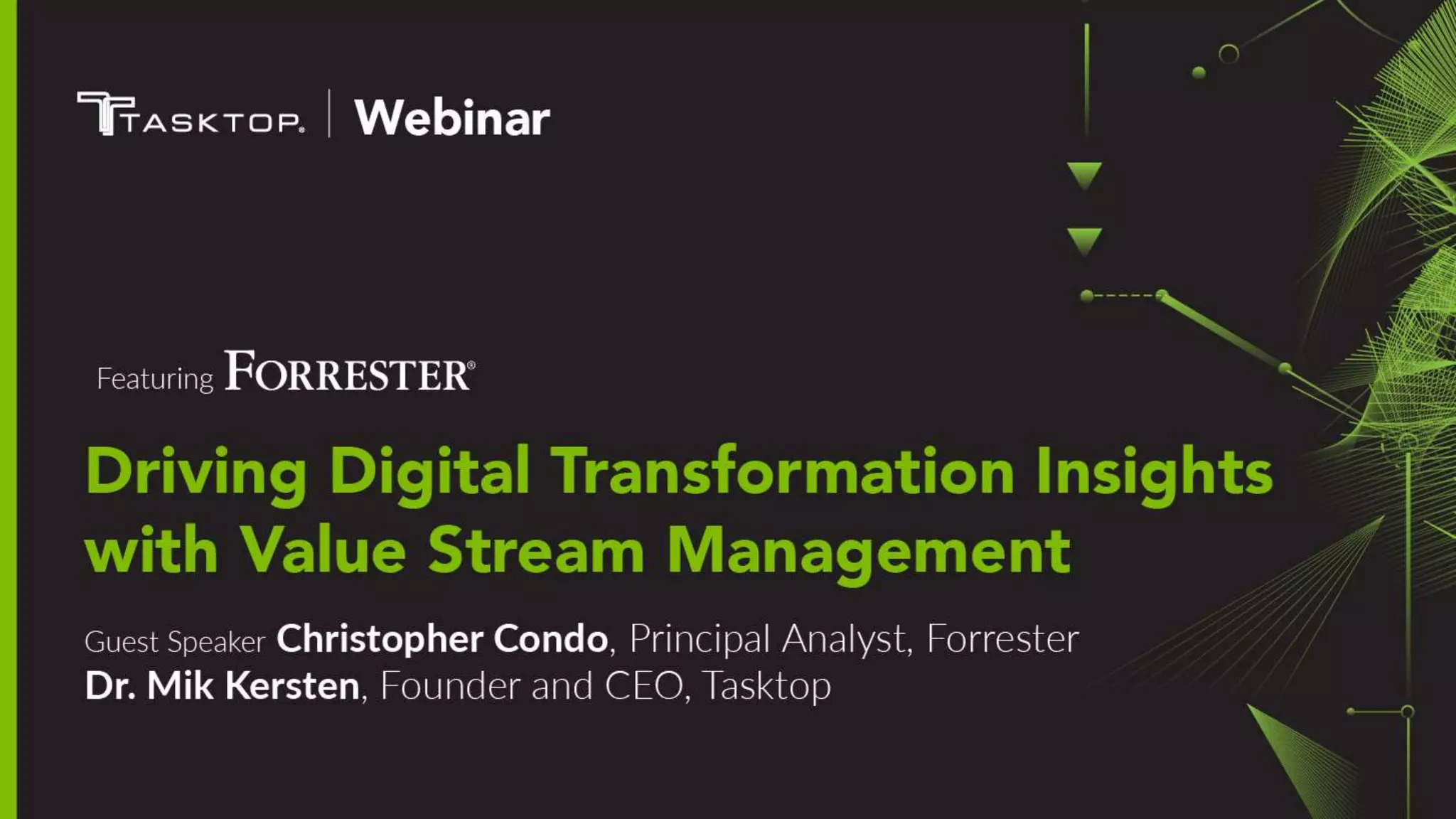 TASKTOP® | Webinar

Featuring FORRESTER®

Driving Digital Transformation Insights with Value Stream Management

Guest Speaker Christopher Condo, Principal Analyst, Forrester
Dr. Mik Kersten, Founder and CEO, Tasktop